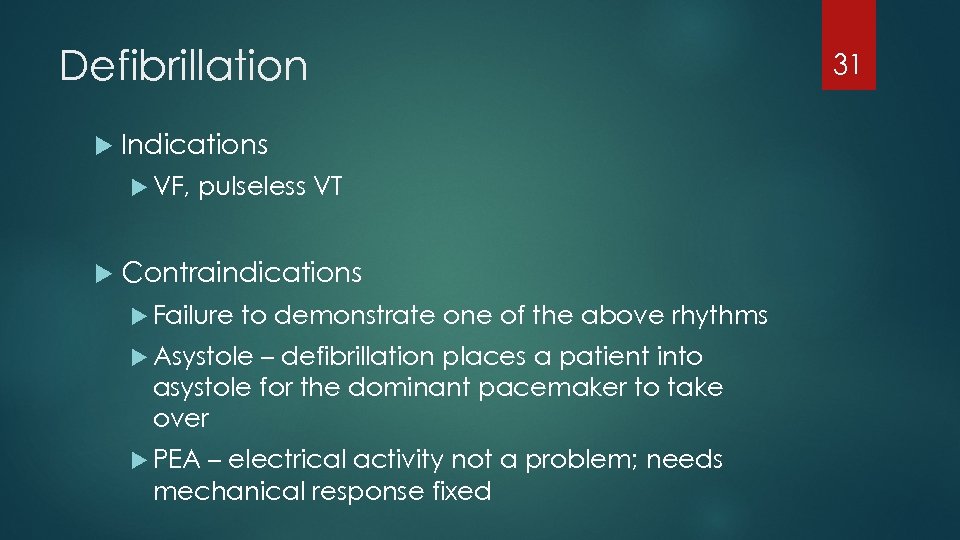 Defibrillation

31

Indications

VF, pulseless VT

Contraindications

Failure to demonstrate one of the above rhythms

Asystole – defibrillation places a patient into asystole for the dominant pacemaker to take over

PEA – electrical activity not a problem; needs mechanical response fixed